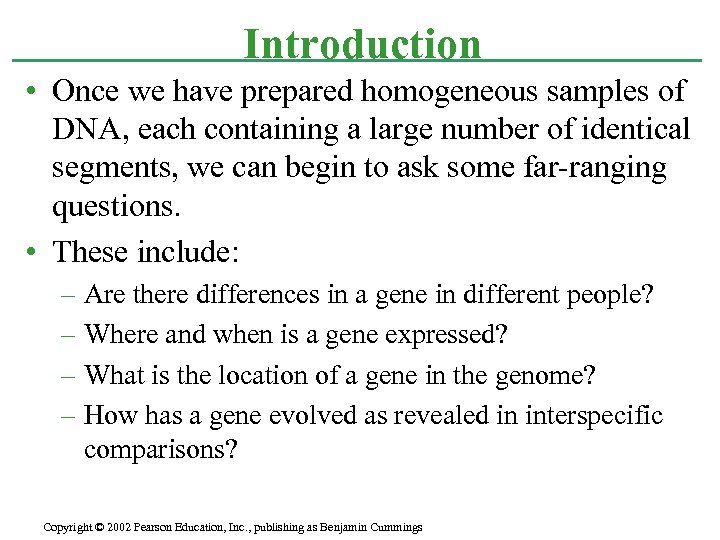 Introduction

• Once we have prepared homogeneous samples of DNA, each containing a large number of identical segments, we can begin to ask some far-ranging questions.

• These include:

– Are there differences in a gene in different people?

– Where and when is a gene expressed?

– What is the location of a gene in the genome?

– How has a gene evolved as revealed in interspecific comparisons?

Copyright © 2002 Pearson Education, Inc., publishing as Benjamin Cummings